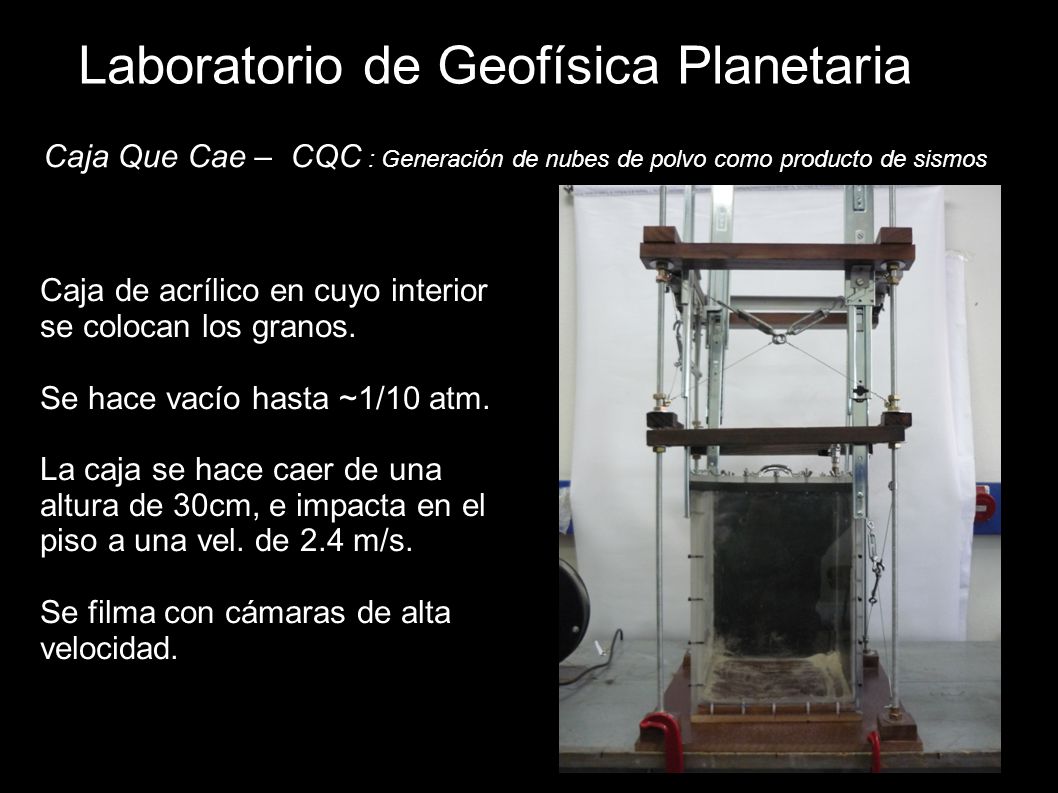 Laboratorio de Geofísica Planetaria

Caja Que Cae – CQC : Generación de nubes de polvo como producto de sismos

Caja de acrílico en cuyo interior se colocan los granos.

Se hace vacío hasta ~1/10 atm.

La caja se hace caer de una altura de 30cm, e impacta en el piso a una vel. de 2.4 m/s.

Se filma con cámaras de alta velocidad.